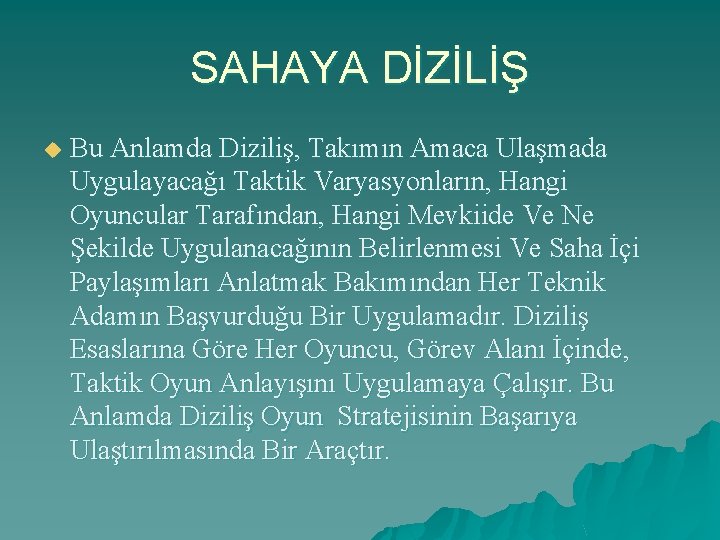 SAHAYA DİZİLİŞ

Bu Anlamda Diziliş, Takımın Amaca Ulaşmada Uygulayacağı Taktik Varyasyonların, Hangi Oyuncular Tarafından, Hangi Mevkiide Ve Ne Şekilde Uygulanacağının Belirlenmesi Ve Saha İçi Paylaşımları Anlatmak Bakımından Her Teknik Adamın Başvurduğu Bir Uygulamadır. Diziliş Esaslarına Göre Her Oyuncu, Görev Alanı İçinde, Taktik Oyun Anlayışını Uygulamaya Çalışır. Bu Anlamda Diziliş Oyun Stratejisinin Başarıya Ulaştırılmasında Bir Araçtır.